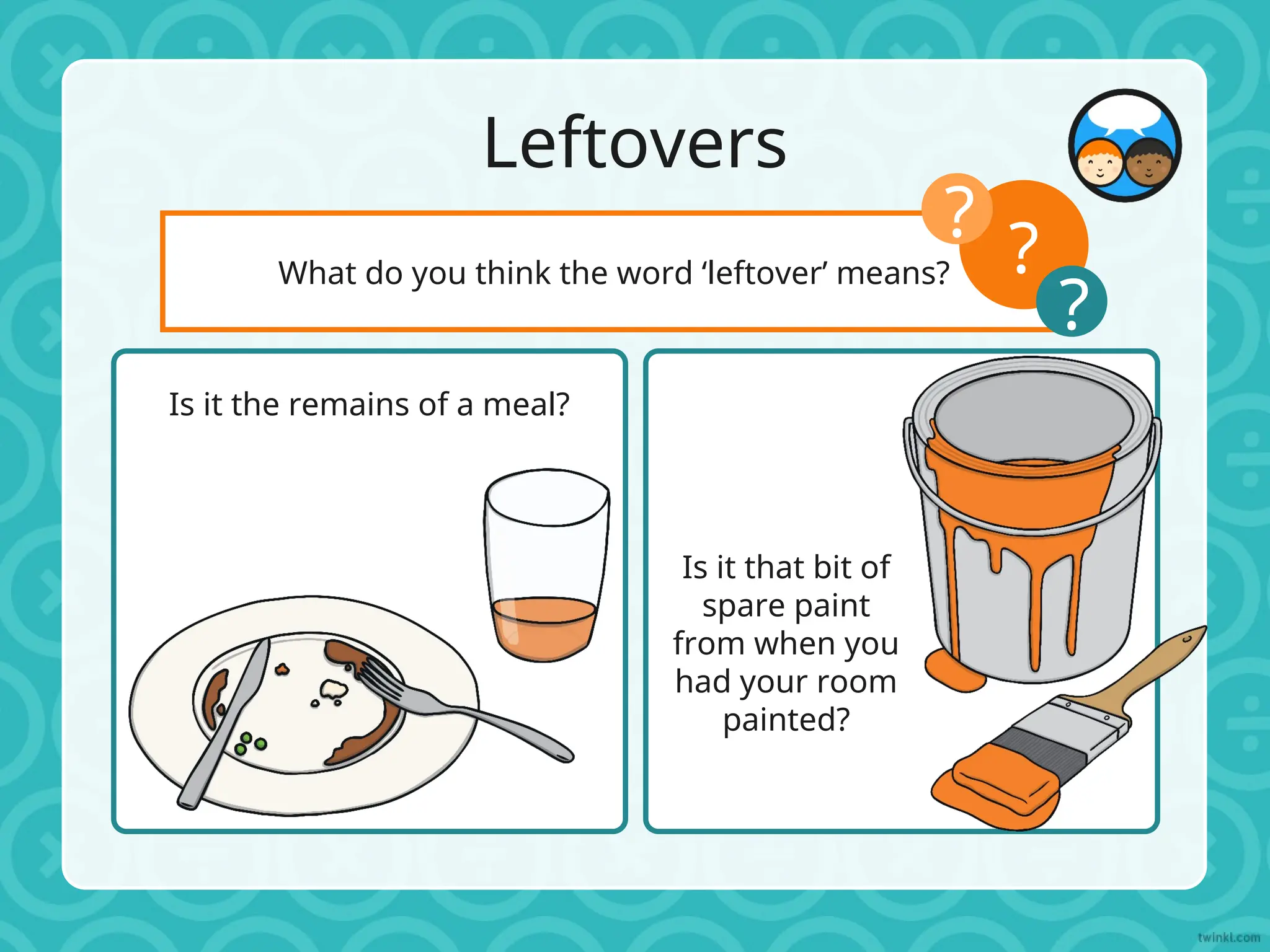 Leftovers

What do you think the word ‘leftover’ means?

?
?
?

Is it the remains of a meal?

Is it that bit of spare paint from when you had your room painted?

twinkl.com